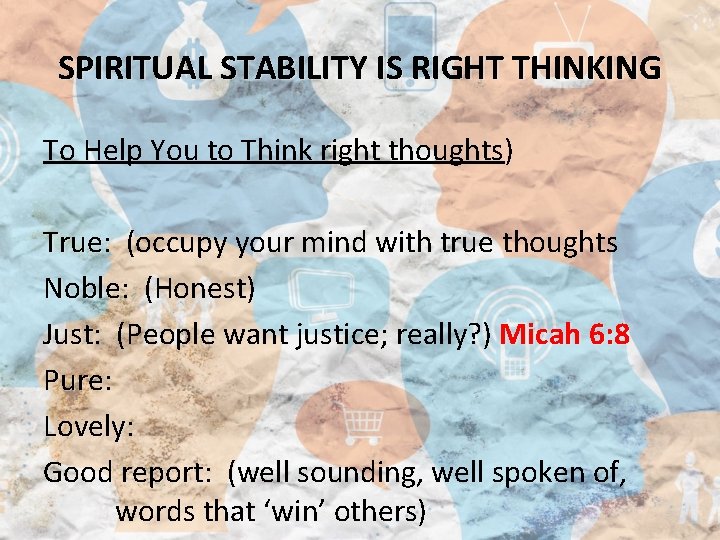 SPIRITUAL STABILITY IS RIGHT THINKING

To Help You to Think right thoughts)

True: (occupy your mind with true thoughts
Noble: (Honest)
Just: (People want justice; really?) Micah 6:8
Pure:
Lovely:
Good report: (well sounding, well spoken of, words that 'win' others)